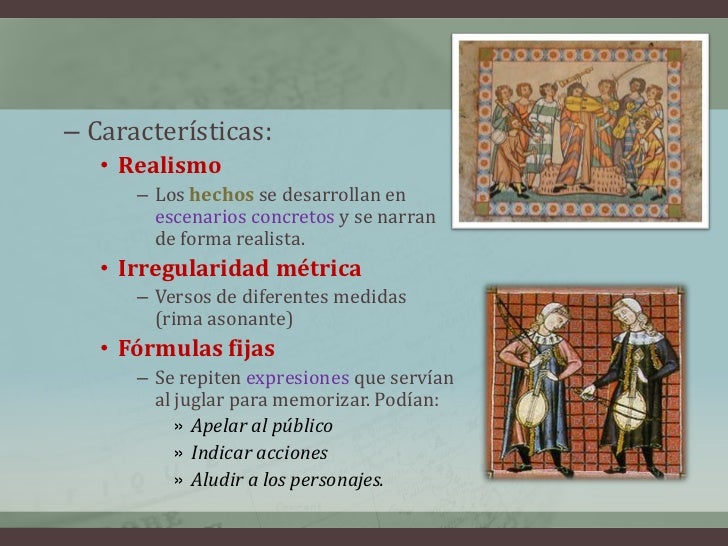 – Características:

• Realismo

– Los hechos se desarrollan en escenarios concretos y se narran de forma realista.

• Irregularidad métrica

– Versos de diferentes medidas (rima asonante)

• Fórmulas fijas

– Se repiten expresiones que servían al juglar para memorizar. Podían:

» Apelar al público

» Indicar acciones

» Aludir a los personajes.